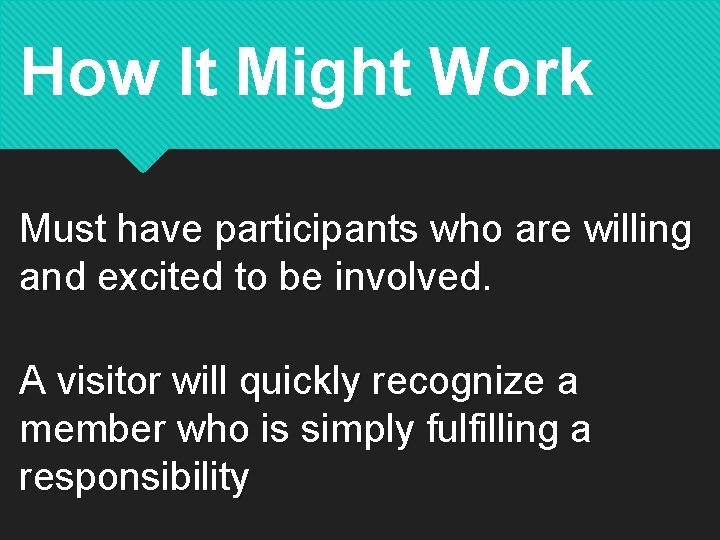 How It Might Work

Must have participants who are willing and excited to be involved.

A visitor will quickly recognize a member who is simply fulfilling a responsibility